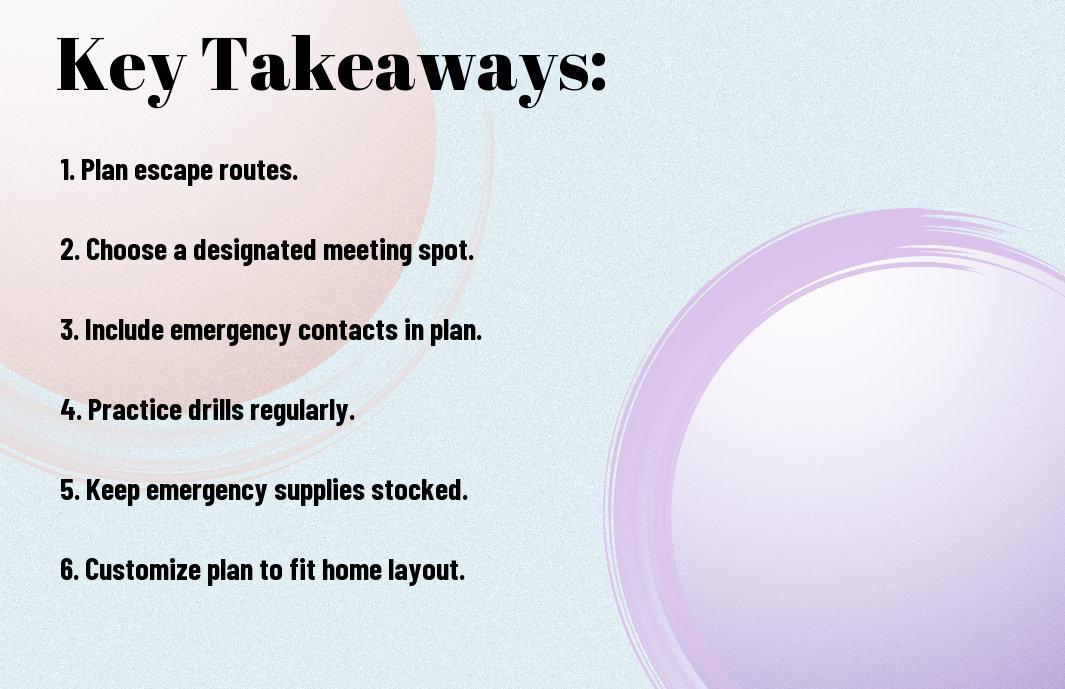 Key Takeaways:

1. Plan escape routes.

2. Choose a designated meeting spot.

3. Include emergency contacts in plan.

4. Practice drills regularly.

5. Keep emergency supplies stocked.

6. Customize plan to fit home layout.